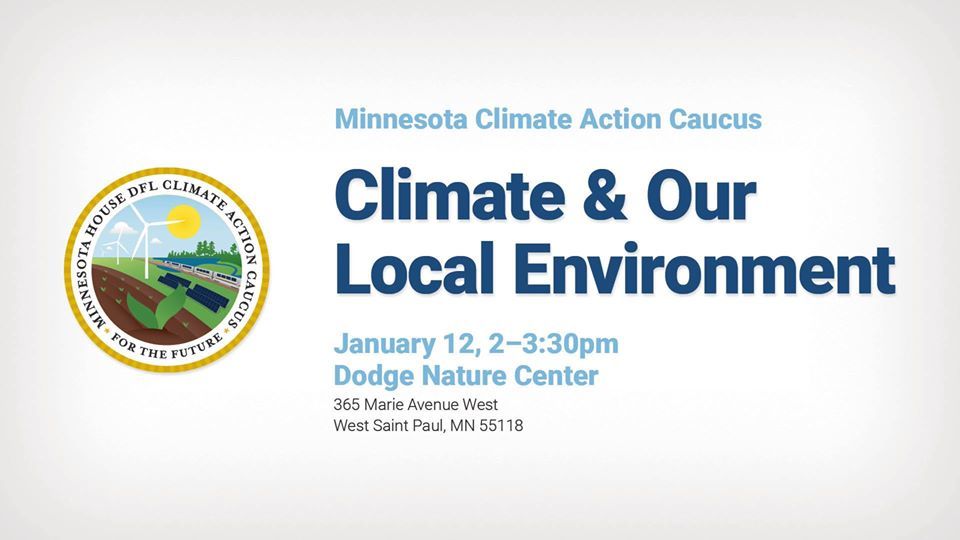 MINNESOTA HOUSE DFL CLIMATE ACTION CAUCUS
FOR THE FUTURE

Minnesota Climate Action Caucus

Climate & Our Local Environment

January 12, 2–3:30pm
Dodge Nature Center
365 Marie Avenue West
West Saint Paul, MN 55118